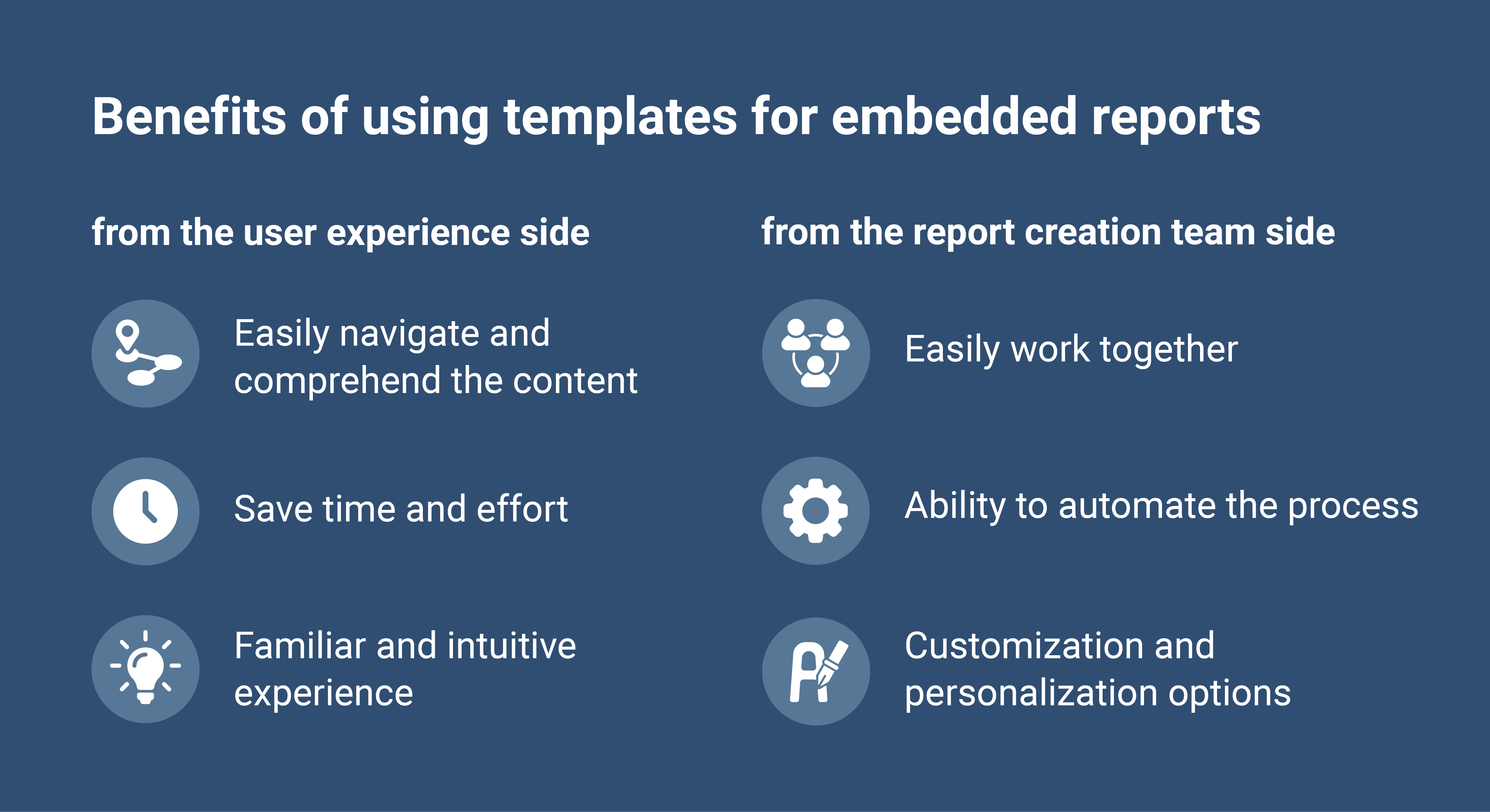 Benefits of using templates for embedded reports

from the user experience side

Easily navigate and comprehend the content

Save time and effort

Familiar and intuitive experience

from the report creation team side

Easily work together

Ability to automate the process

Customization and personalization options